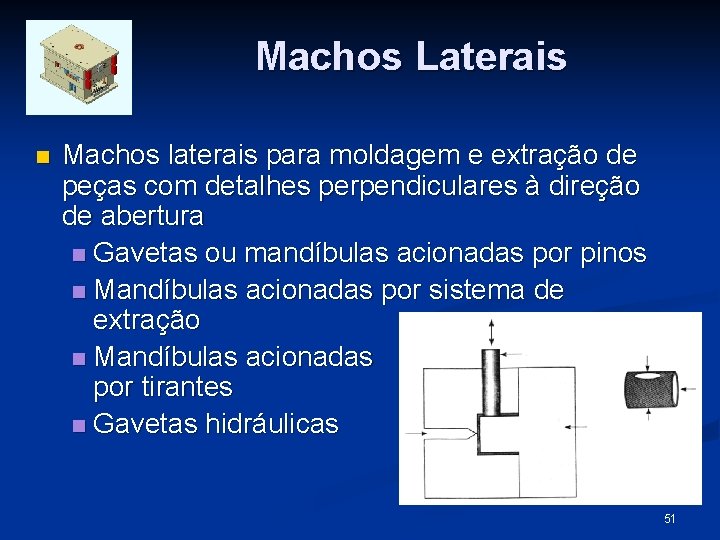 Machos Laterais

Machos laterais para moldagem e extração de peças com detalhes perpendiculares à direção de abertura

Gavetas ou mandíbulas acionadas por pinos

Mandíbulas acionadas por sistema de extração

Mandíbulas acionadas por tirantes

Gavetas hidráulicas

51